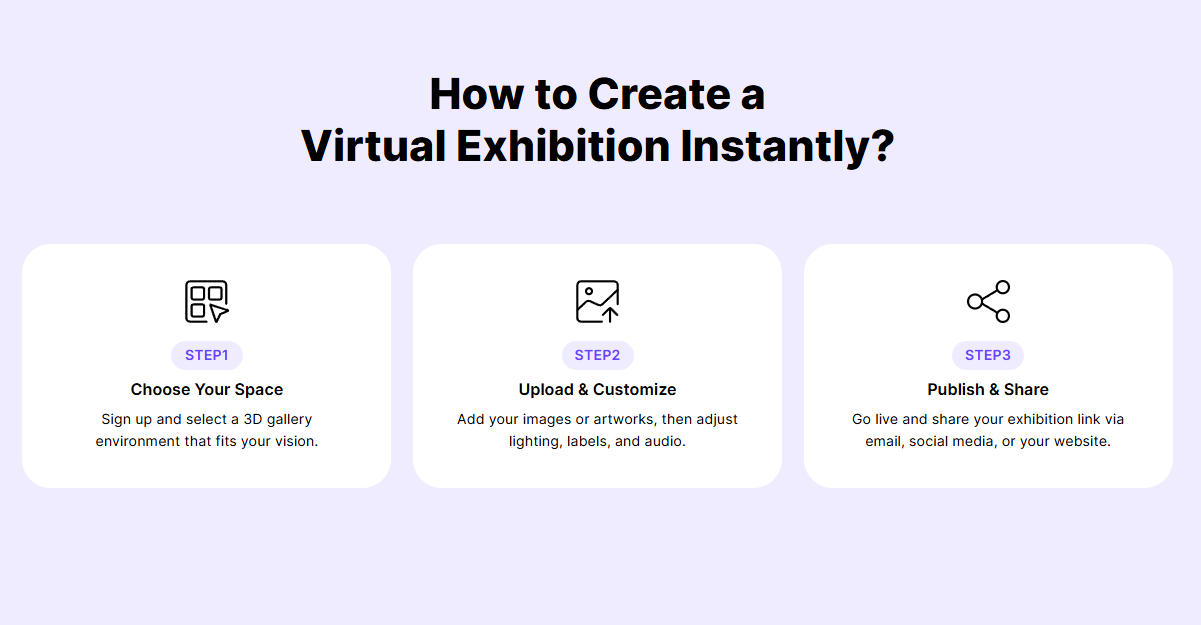 How to Create a
Virtual Exhibition Instantly?

STEP1

Choose Your Space

Sign up and select a 3D gallery environment that fits your vision.

STEP2

Upload & Customize

Add your images or artworks, then adjust lighting, labels, and audio.

STEP3

Publish & Share

Go live and share your exhibition link via email, social media, or your website.